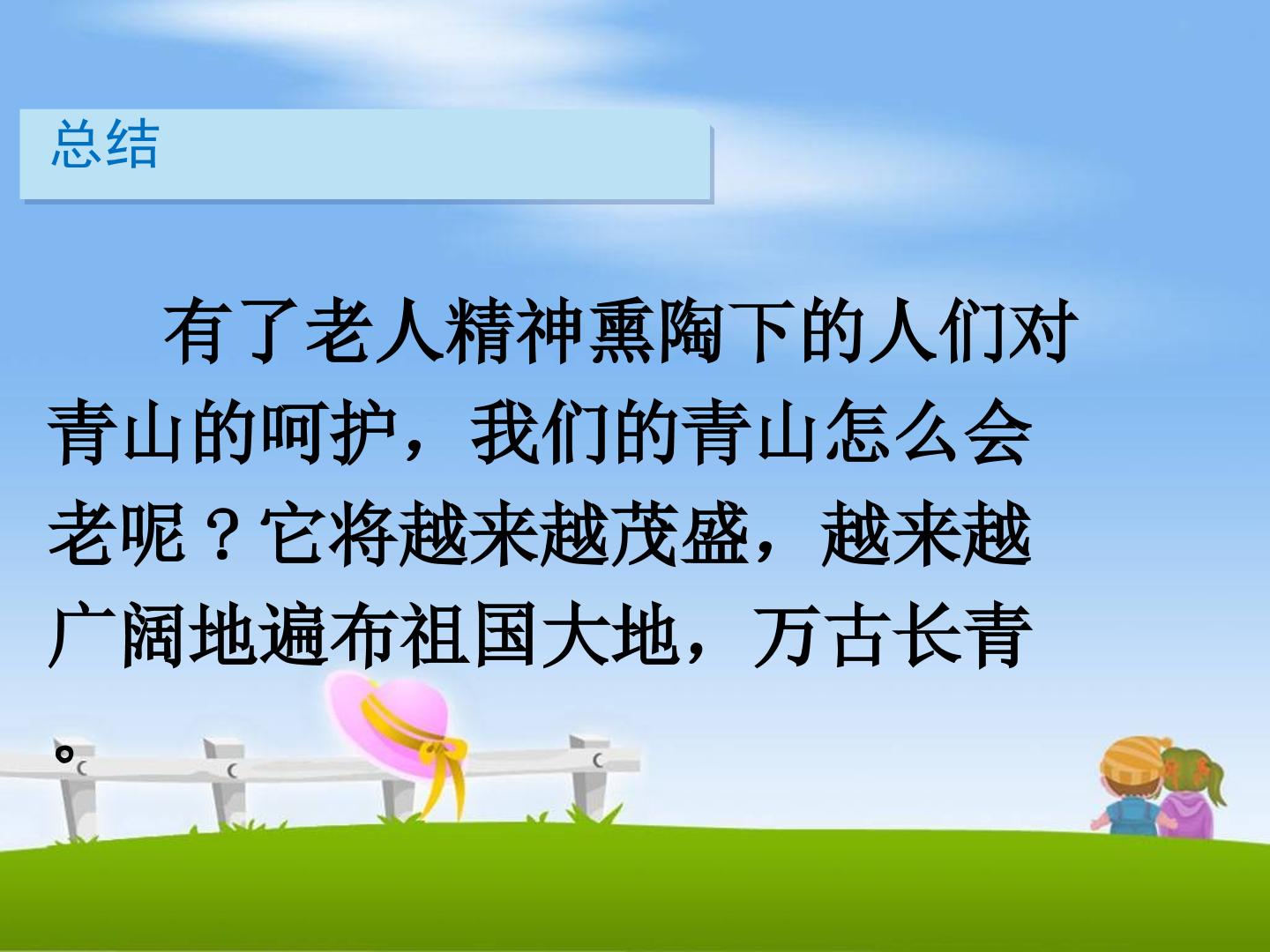 总结

有了老人精神熏陶下的人们对青山的呵护，我们的青山怎么会老呢？它将越来越茂盛，越来越广阔地遍布祖国大地，万古长青。